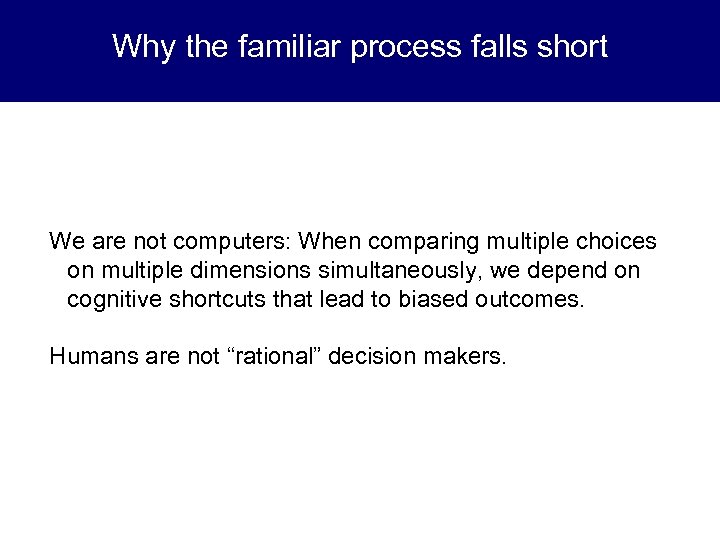 Why the familiar process falls short

We are not computers: When comparing multiple choices on multiple dimensions simultaneously, we depend on cognitive shortcuts that lead to biased outcomes.

Humans are not “rational” decision makers.